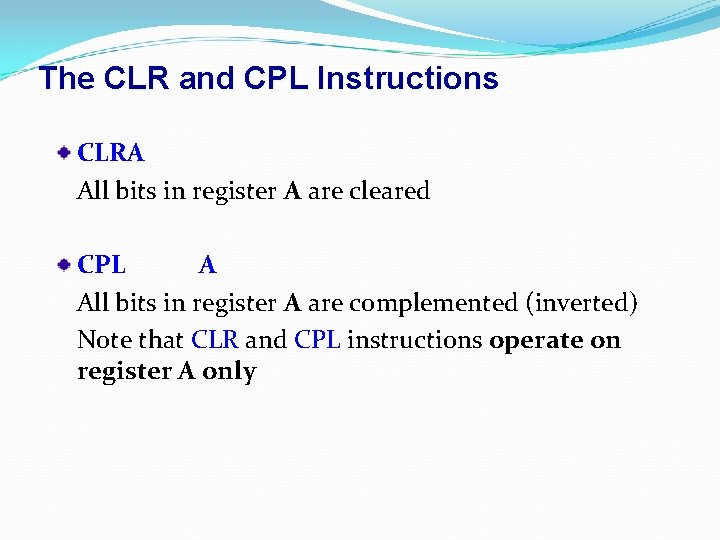 The CLR and CPL Instructions

CLRA

All bits in register A are cleared

CPL A

All bits in register A are complemented (inverted)

Note that CLR and CPL instructions operate on register A only